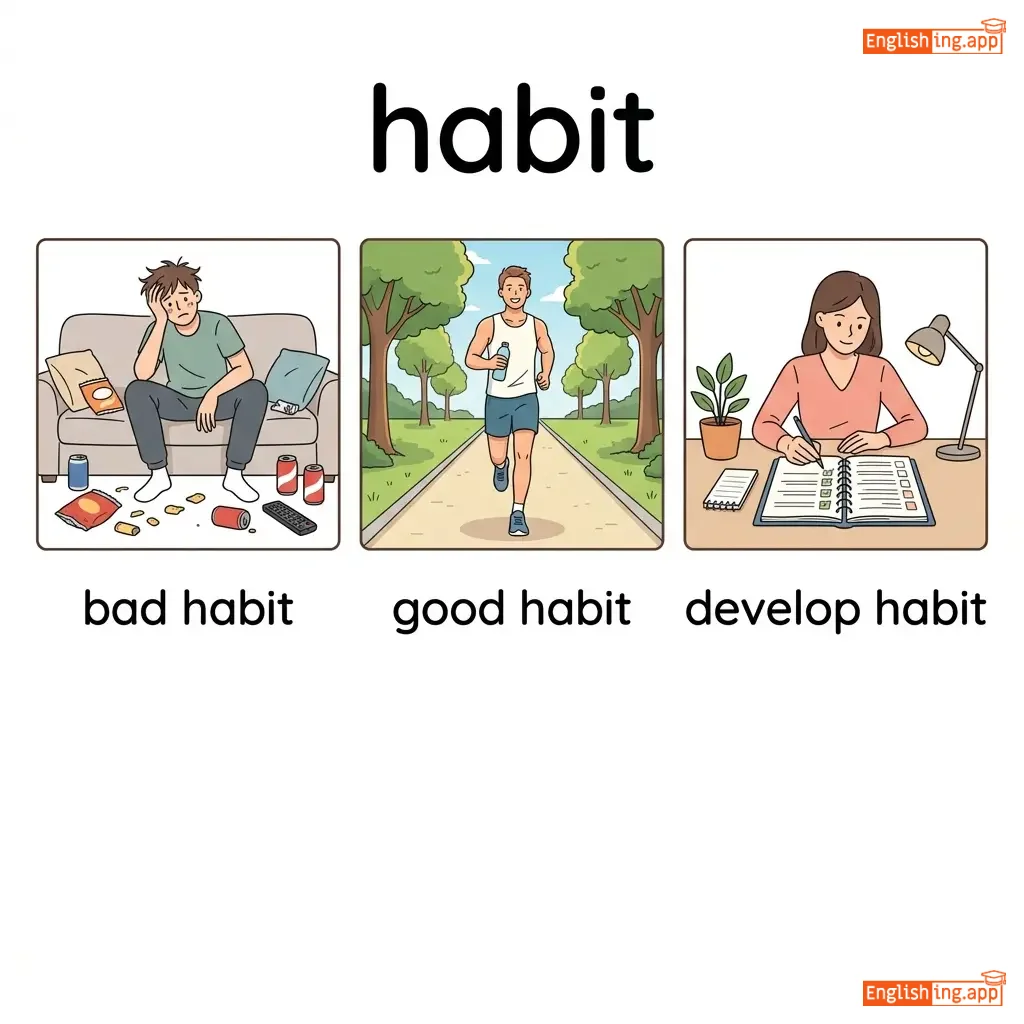 Englishing.app

habit

bad habit

good habit

develop habit

Englishing.app